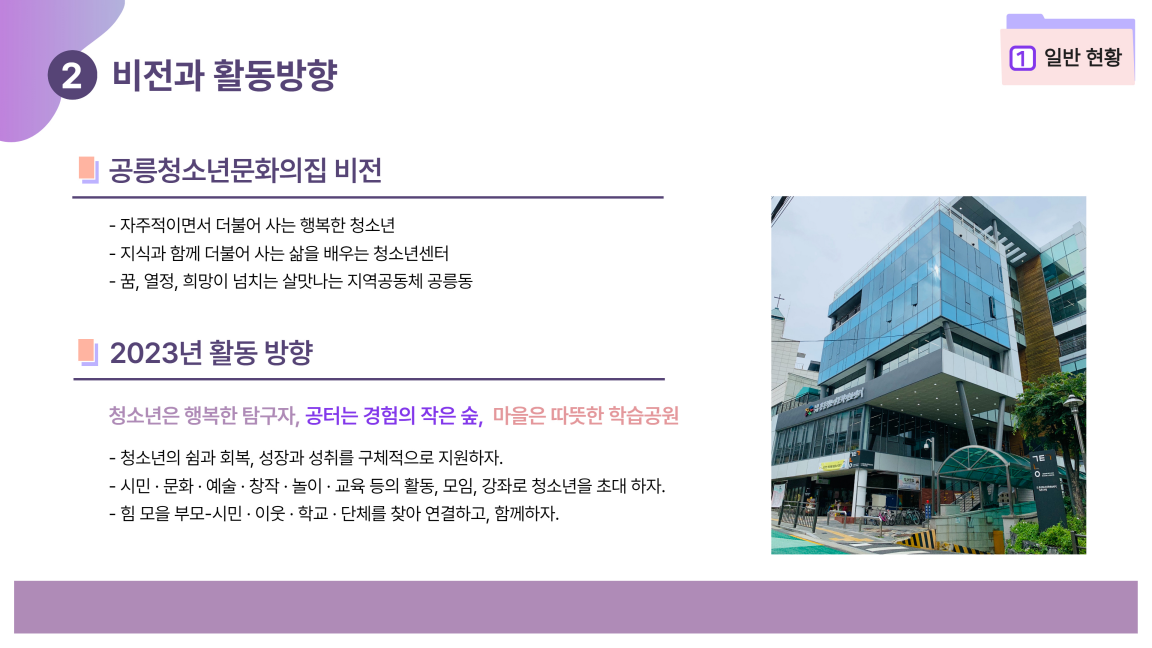 2 비전과 활동방향

1 일반 현황

공릉청소년문화의집 비전

- 자주적이면서 더불어 사는 행복한 청소년
- 지식과 함께 더불어 사는 삶을 배우는 청소년센터
- 꿈, 열정, 희망이 넘치는 살맛나는 지역공동체 공릉동

2023년 활동 방향

청소년은 행복한 탐구자, 공터는 경험의 작은 숲, 마을은 따뜻한 학습공원

- 청소년의 쉼과 회복, 성장과 성취를 구체적으로 지원하자.
- 시민 · 문화 · 예술 · 창작 · 놀이 · 교육 등의 활동, 모임, 강좌로 청소년을 초대 하자.
- 힘 모을 부모-시민 · 이웃 · 학교 · 단체를 찾아 연결하고, 함께하자.